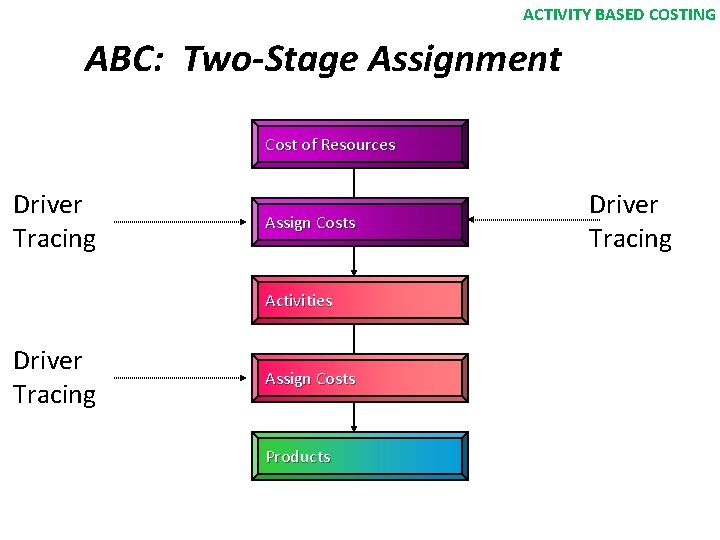 ACTIVITY BASED COSTING

ABC: Two-Stage Assignment

Cost of Resources

Driver Tracing

Assign Costs

Driver Tracing

Activities

Driver Tracing

Assign Costs

Products